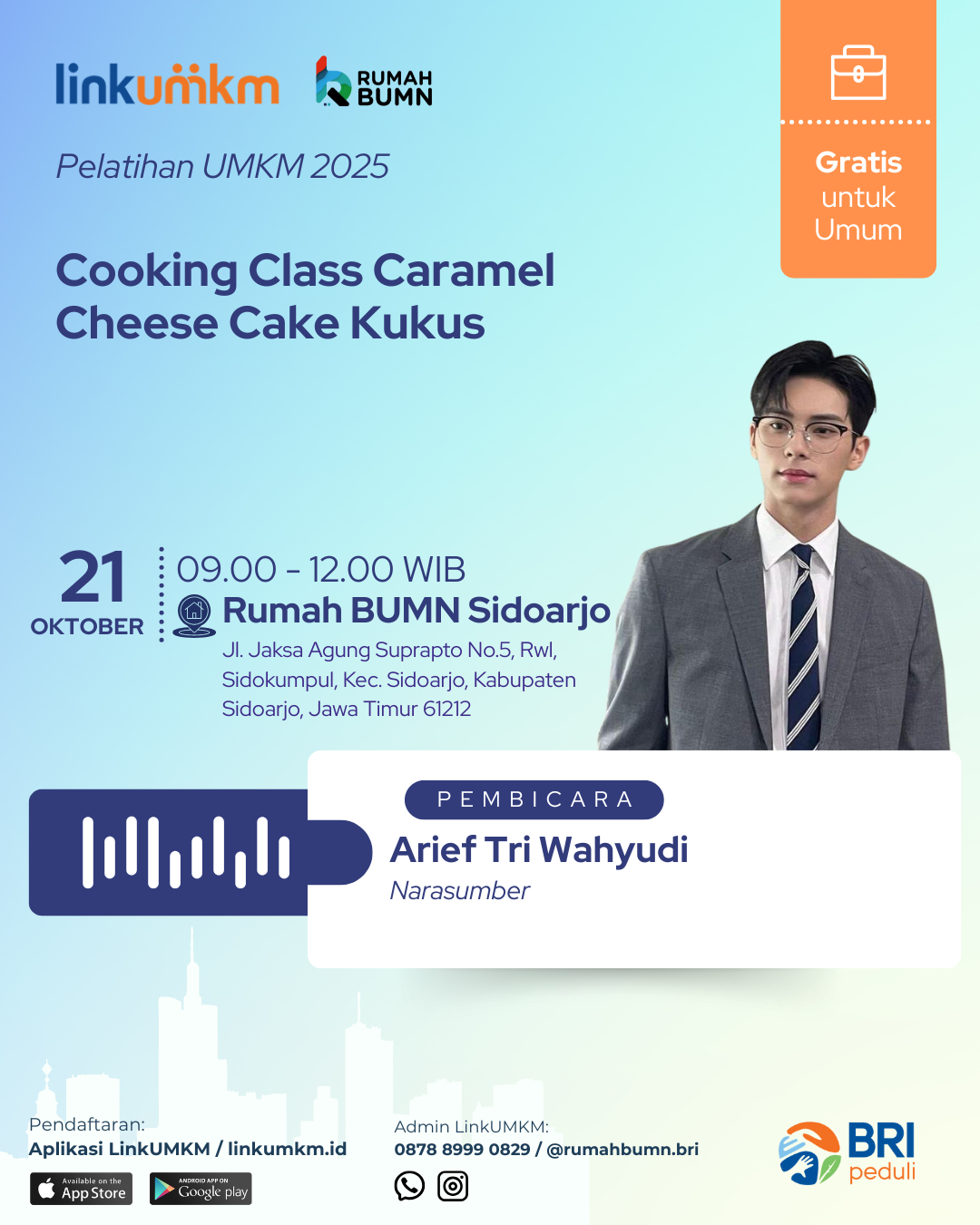 linkumkm RUMAH BUMN

Gratis untuk Umum

Pelatihan UMKM 2025

Cooking Class Caramel Cheese Cake Kukus

21 OKTOBER

09.00 - 12.00 WIB

Rumah BUMN Sidoarjo

Jl. Jaksa Agung Suprapto No.5, Rwl, Sidokumpul, Kec. Sidoarjo, Kabupaten Sidoarjo, Jawa Timur 61212

PEMBICARA

Arief Tri Wahyudi

Narasumber

Pendaftaran:
Aplikasi LinkUMKM / linkumkm.id

Available on the App Store

ANDROID APP ON Google play

Admin LinkUMKM:
0878 8999 0829 / @rumahbumn.bri

BRI peduli